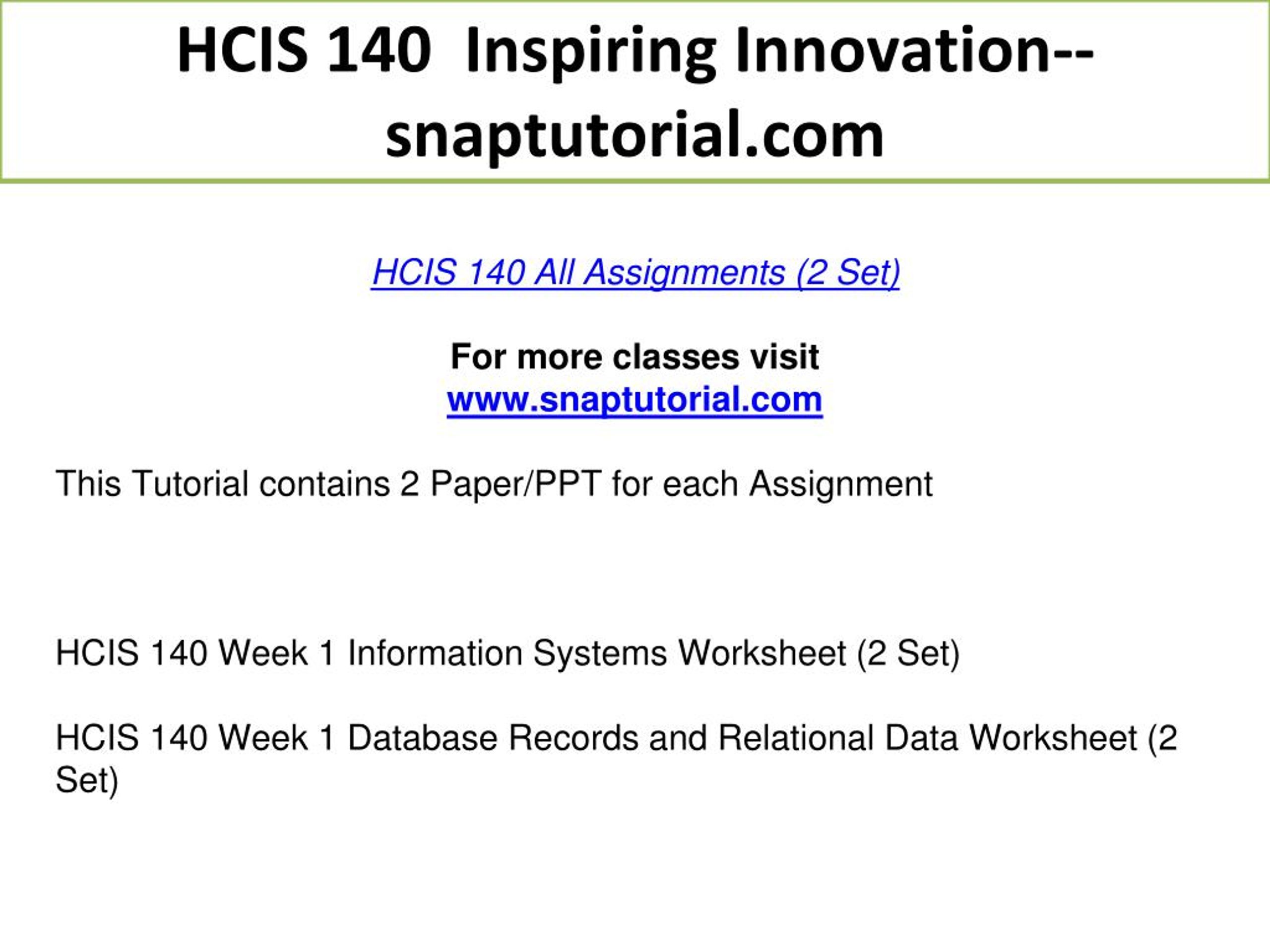 HCIS 140  Inspiring Innovation--snaptutorial.com

HCIS 140 All Assignments (2 Set)

For more classes visit
www.snaptutorial.com

This Tutorial contains 2 Paper/PPT for each Assignment

HCIS 140 Week 1 Information Systems Worksheet (2 Set)

HCIS 140 Week 1 Database Records and Relational Data Worksheet (2 Set)